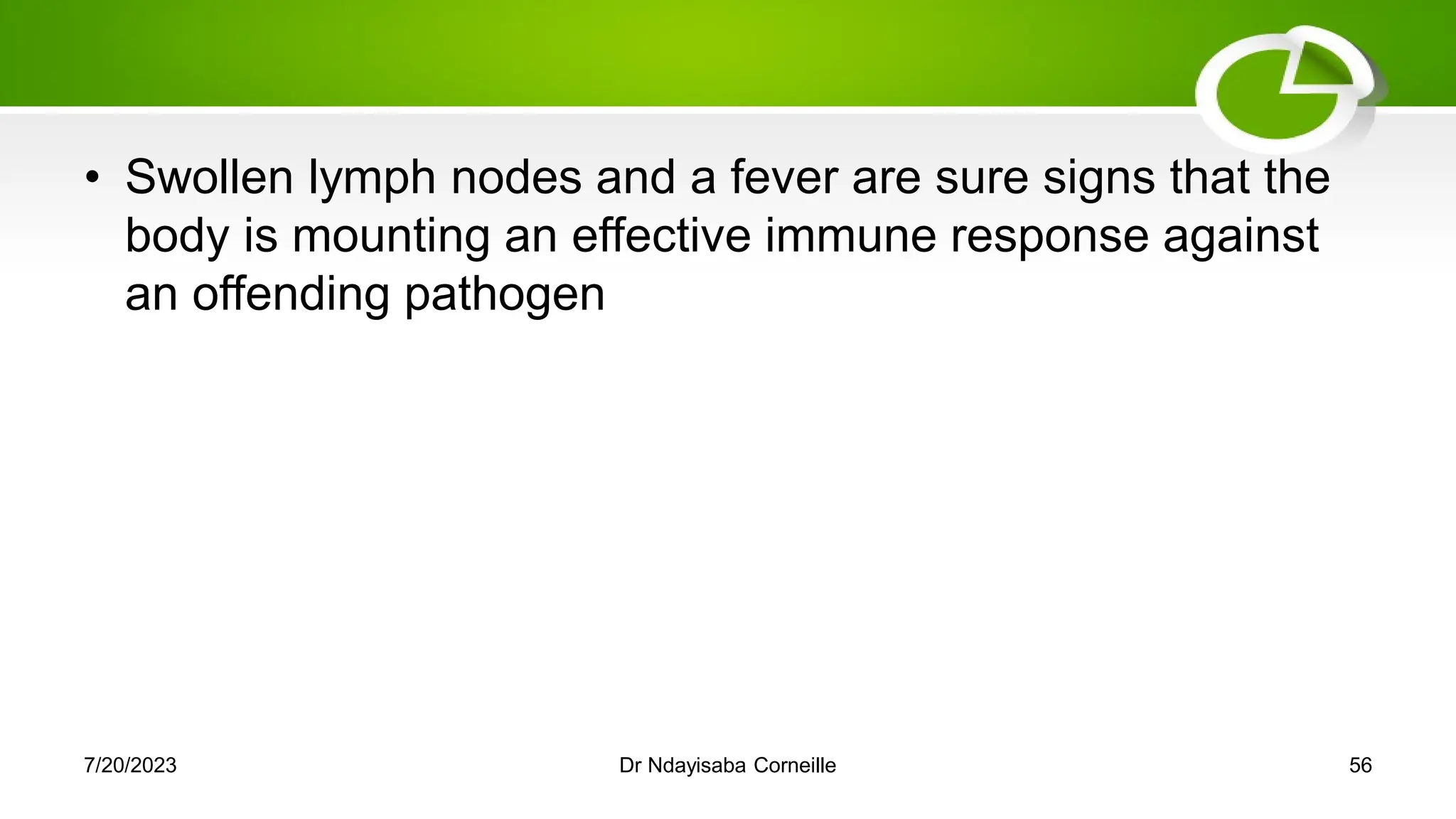 • Swollen lymph nodes and a fever are sure signs that the body is mounting an effective immune response against an offending pathogen

7/20/2023

Dr Ndayisaba Corneille

56